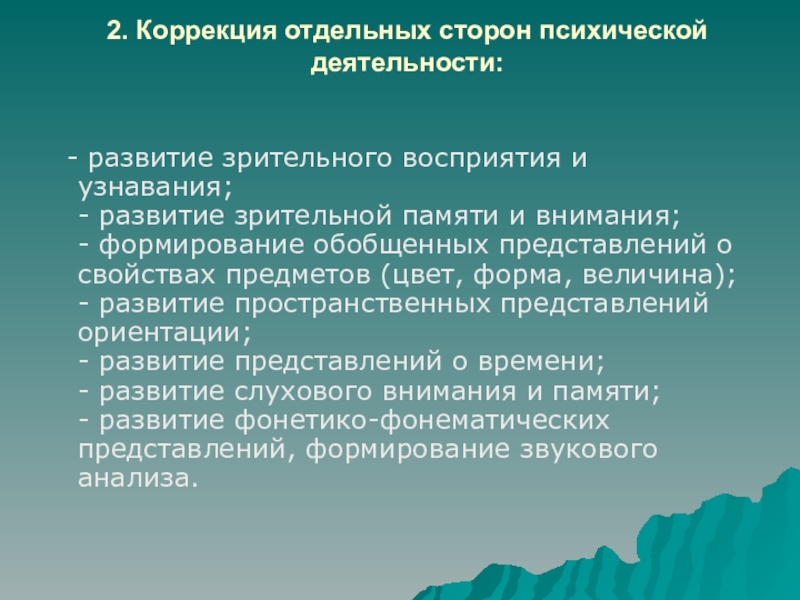 2. Коррекция отдельных сторон психической деятельности:

- развитие зрительного восприятия и узнавания;
- развитие зрительной памяти и внимания;
- формирование обобщенных представлений о свойствах предметов (цвет, форма, величина);
- развитие пространственных представлений ориентации;
- развитие представлений о времени;
- развитие слухового внимания и памяти;
- развитие фонетико-фонематических представлений, формирование звукового анализа.